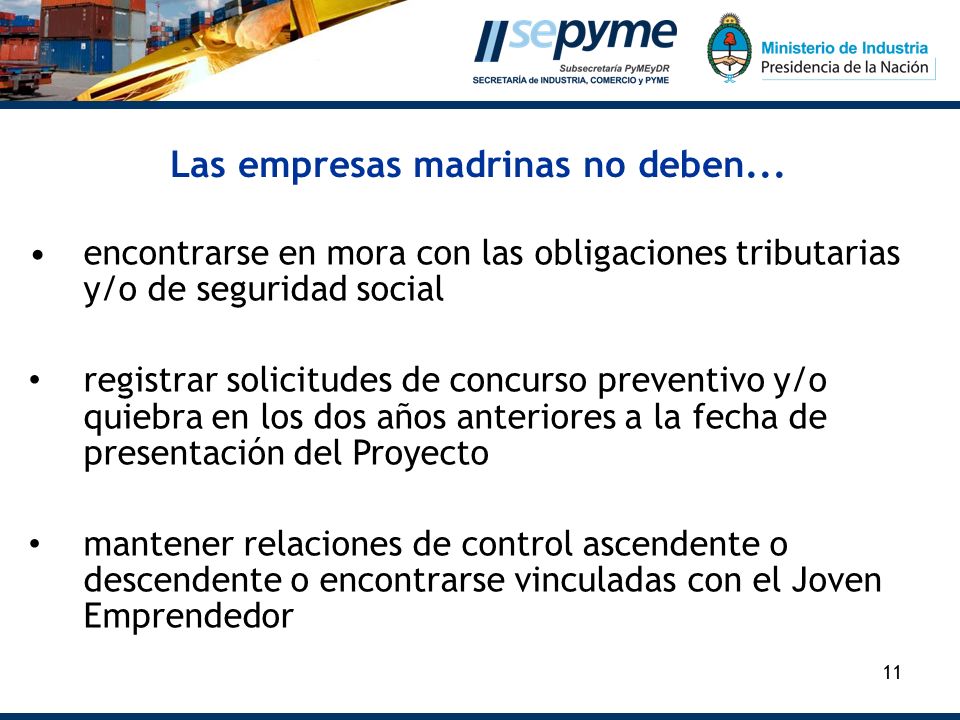 sepyme
Subsecretaría PyMEyDR
SECRETARÍA de INDUSTRIA, COMERCIO y PYME

Ministerio de Industria
Presidencia de la Nación

Las empresas madrinas no deben...

• encontrarse en mora con las obligaciones tributarias y/o de seguridad social

• registrar solicitudes de concurso preventivo y/o quiebra en los dos años anteriores a la fecha de presentación del Proyecto

• mantener relaciones de control ascendente o descendente o encontrarse vinculadas con el Joven Emprendedor

11